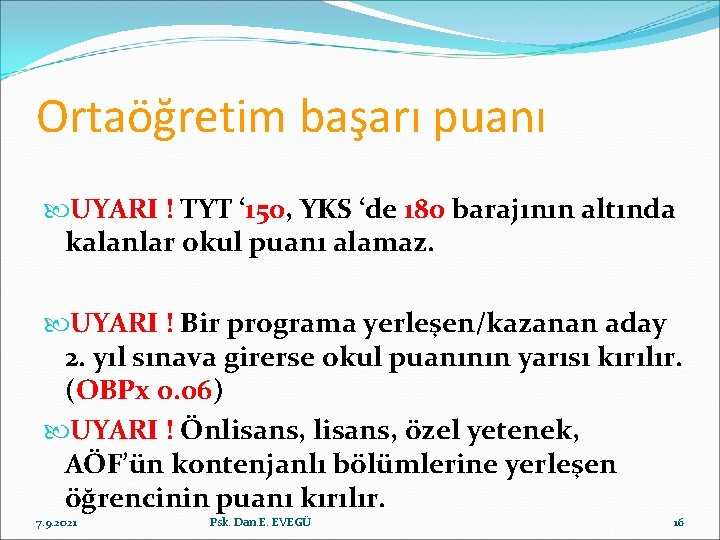 Ortaöğretim başarı puanı

UYARI ! TYT ‘150, YKS ‘de 180 barajının altında kalanlar okul puanı alamaz.

UYARI ! Bir programa yerleşen/kazanan aday 2. yıl sınava girerse okul puanının yarısı kırılır. (OBPx 0.06)

UYARI ! Önlisans, lisans, özel yetenek, AÖF’ün kontenjanlı bölümlerine yerleşen öğrencinin puanı kırılır.

7.9.2021 Psk. Dan.E. EVEGÜ 16